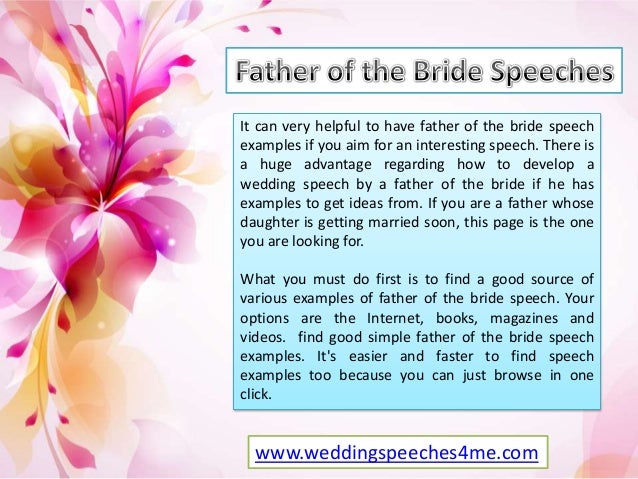 Father of the Bride Speeches

It can very helpful to have father of the bride speech examples if you aim for an interesting speech. There is a huge advantage regarding how to develop a wedding speech by a father of the bride if he has examples to get ideas from. If you are a father whose daughter is getting married soon, this page is the one you are looking for.

What you must do first is to find a good source of various examples of father of the bride speech. Your options are the Internet, books, magazines and videos. find good simple father of the bride speech examples. It's easier and faster to find speech examples too because you can just browse in one click.

www.weddingspeeches4me.com